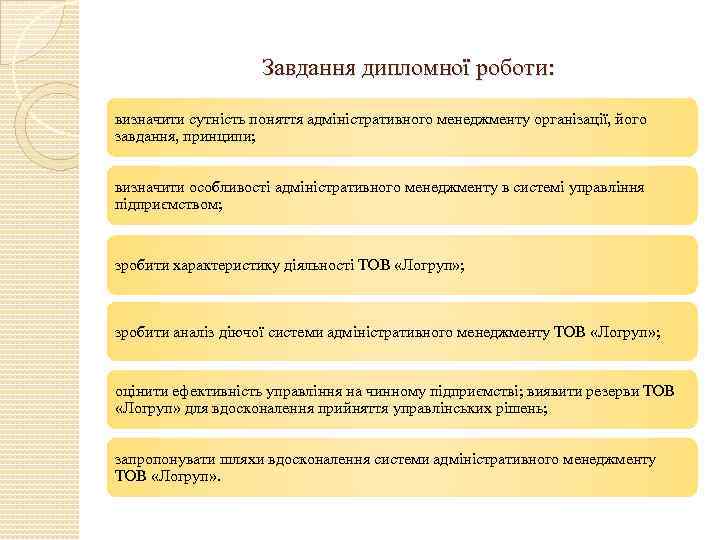 Завдання дипломної роботи:

визначити сутність поняття адміністративного менеджменту організації, його завдання, принципи;

визначити особливості адміністративного менеджменту в системі управління підприємством;

зробити характеристику діяльності ТОВ «Логруп»;

зробити аналіз діючої системи адміністративного менеджменту ТОВ «Логруп»;

оцінити ефективність управління на чинному підприємстві; виявити резерви ТОВ «Логруп» для вдосконалення прийняття управлінських рішень;

запропонувати шляхи вдосконалення системи адміністративного менеджменту ТОВ «Логруп».